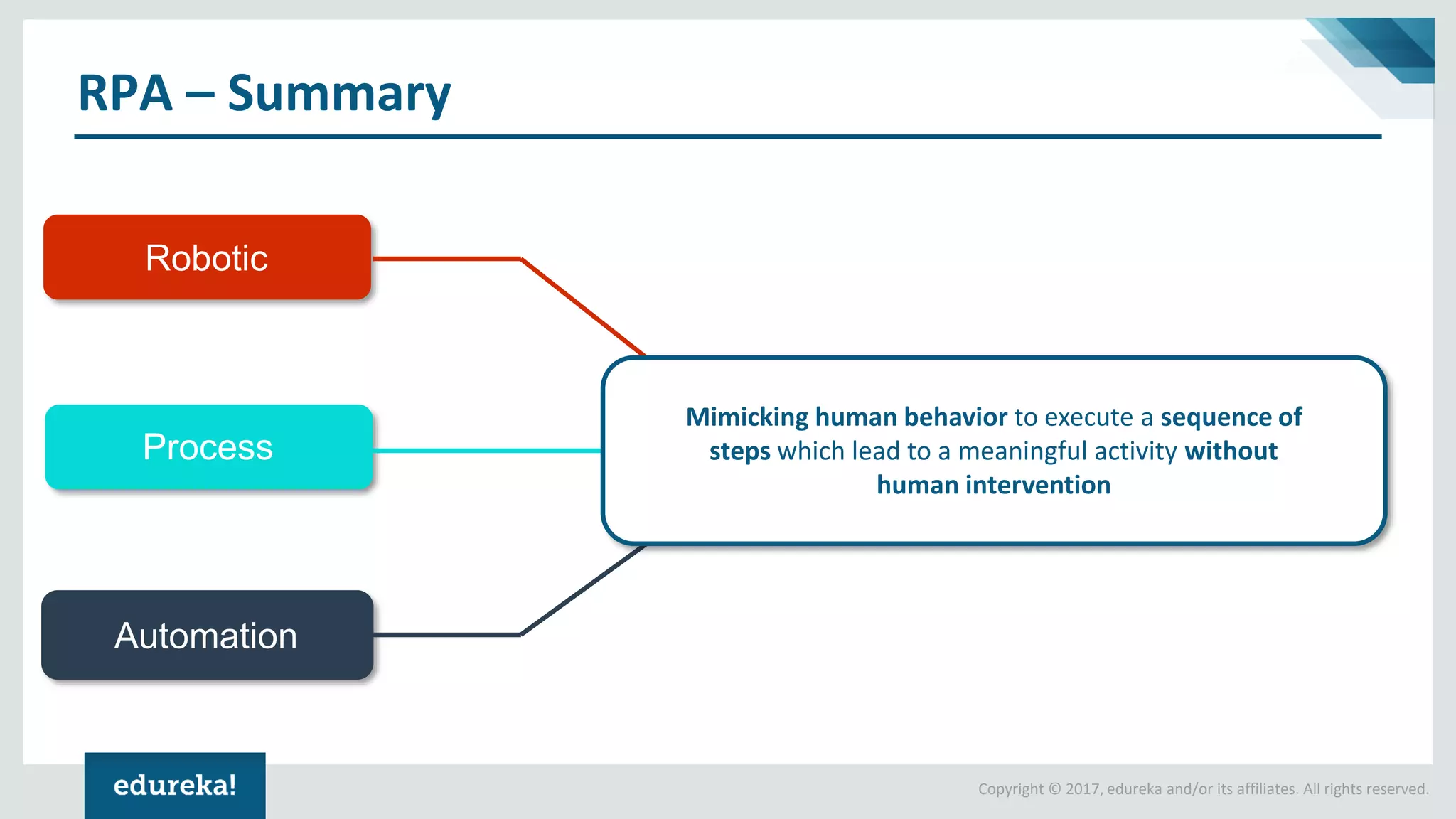 RPA – Summary

Robotic

Process

Automation

Mimicking human behavior to execute a sequence of steps which lead to a meaningful activity without human intervention

edureka!

Copyright © 2017, edureka and/or its affiliates. All rights reserved.